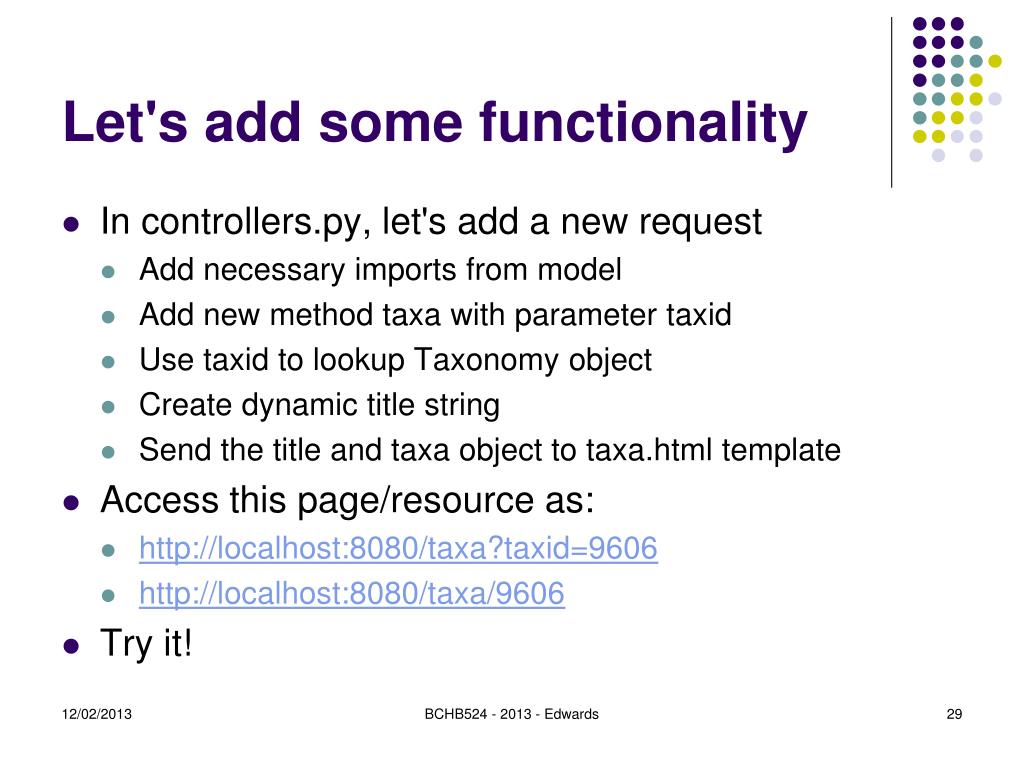 Let's add some functionality

- In controllers.py, let's add a new request
  - Add necessary imports from model
  - Add new method taxa with parameter taxid
  - Use taxid to lookup Taxonomy object
  - Create dynamic title string
  - Send the title and taxa object to taxa.html template
- Access this page/resource as:
  - http://localhost:8080/taxa?taxid=9606
  - http://localhost:8080/taxa/9606
- Try it!

12/02/2013

BCHB524 - 2013 - Edwards

29